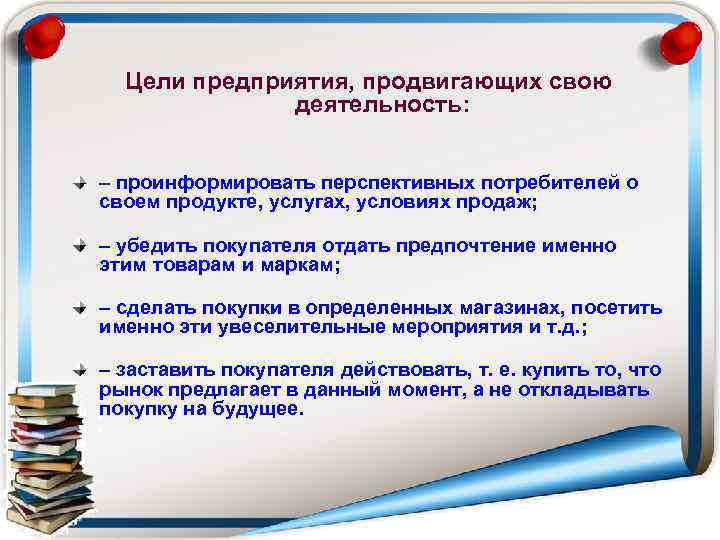 Цели предприятия, продвигающих свою деятельность:

– проинформировать перспективных потребителей о своем продукте, услугах, условиях продаж;

– убедить покупателя отдать предпочтение именно этим товарам и маркам;

– сделать покупки в определенных магазинах, посетить именно эти увеселительные мероприятия и т.д.;

– заставить покупателя действовать, т. е. купить то, что рынок предлагает в данный момент, а не откладывать покупку на будущее.